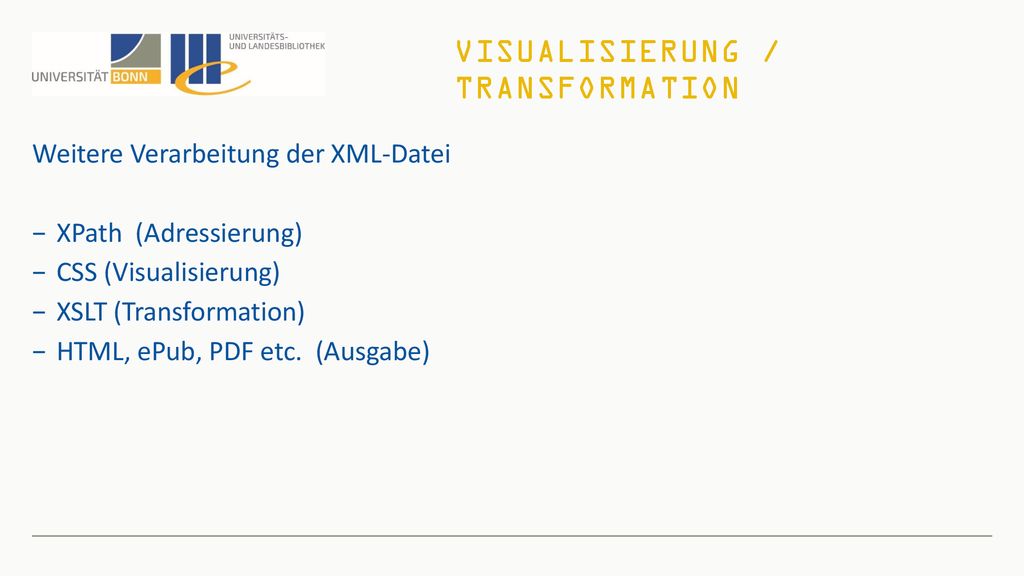 UNIVERSITÄT BONN

UNIVERSITÄTS- UND LANDESBIBLIOTHEK

VISUALISIERUNG / TRANSFORMATION

Weitere Verarbeitung der XML-Datei

− XPath (Adressierung)
− CSS (Visualisierung)
− XSLT (Transformation)
− HTML, ePub, PDF etc. (Ausgabe)